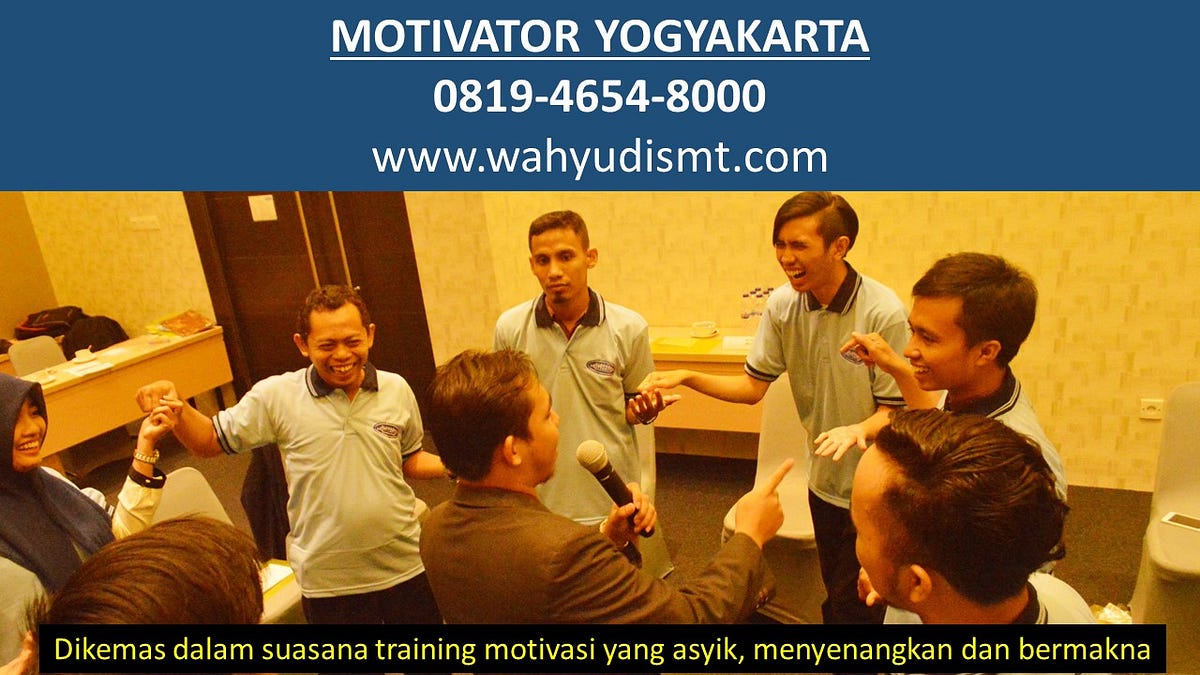 MOTIVATOR YOGYAKARTA
0819-4654-8000
www.wahyudismt.com

Dikemas dalam suasana training motivasi yang asyik, menyenangkan dan bermakna